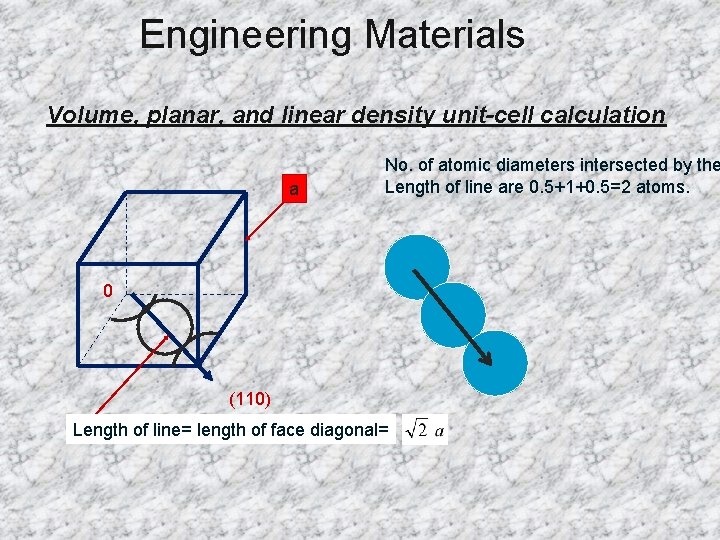 Engineering Materials

Volume, planar, and linear density unit-cell calculation

No. of atomic diameters intersected by the Length of line are 0.5+1+0.5=2 atoms.

a

0

(110)

Length of line= length of face diagonal= $\sqrt{2}\ a$